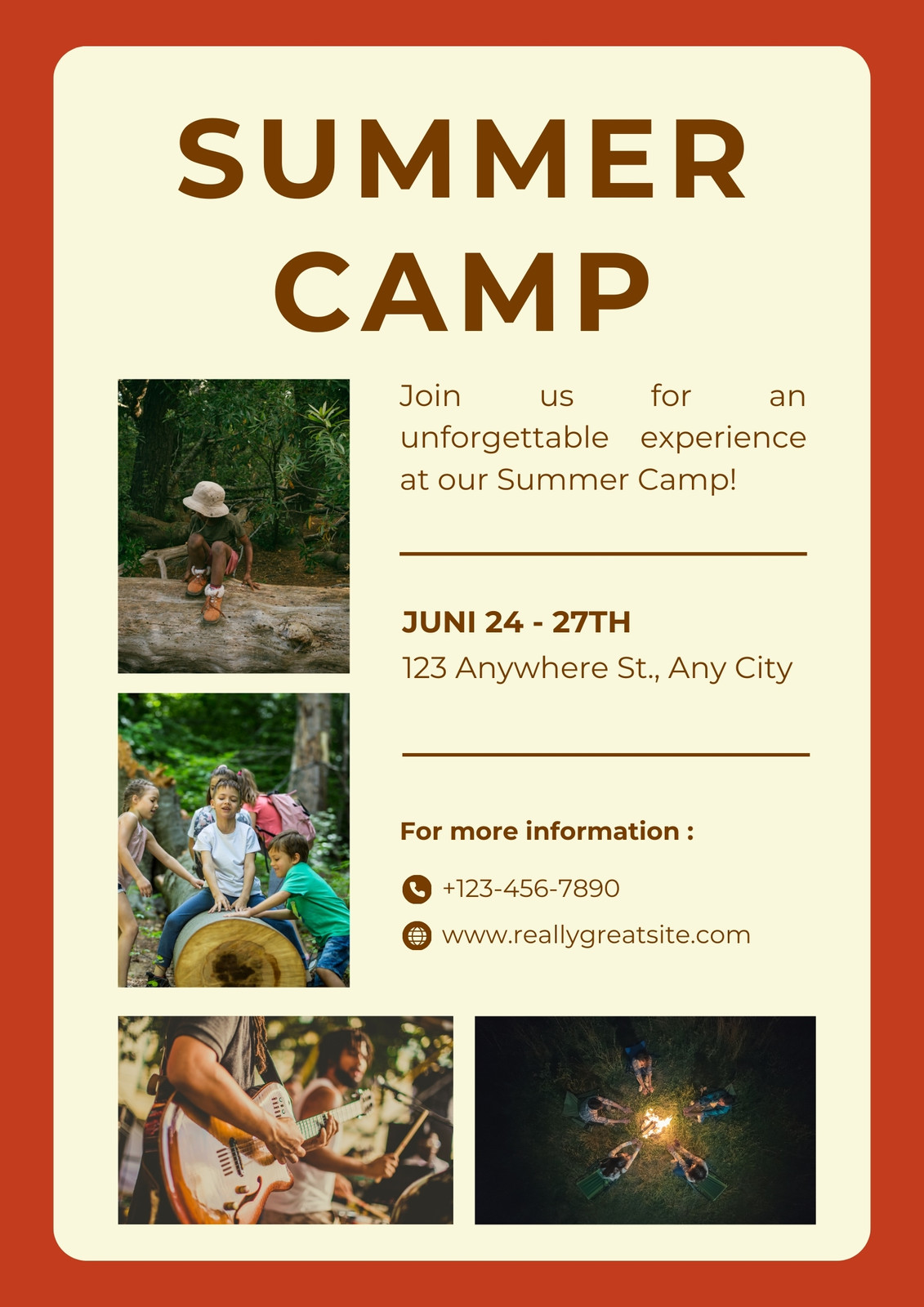 SUMMER CAMP

Join us for an unforgettable experience at our Summer Camp!

JUNI 24 - 27TH
123 Anywhere St., Any City

For more information :

+123-456-7890

www.reallygreatsite.com